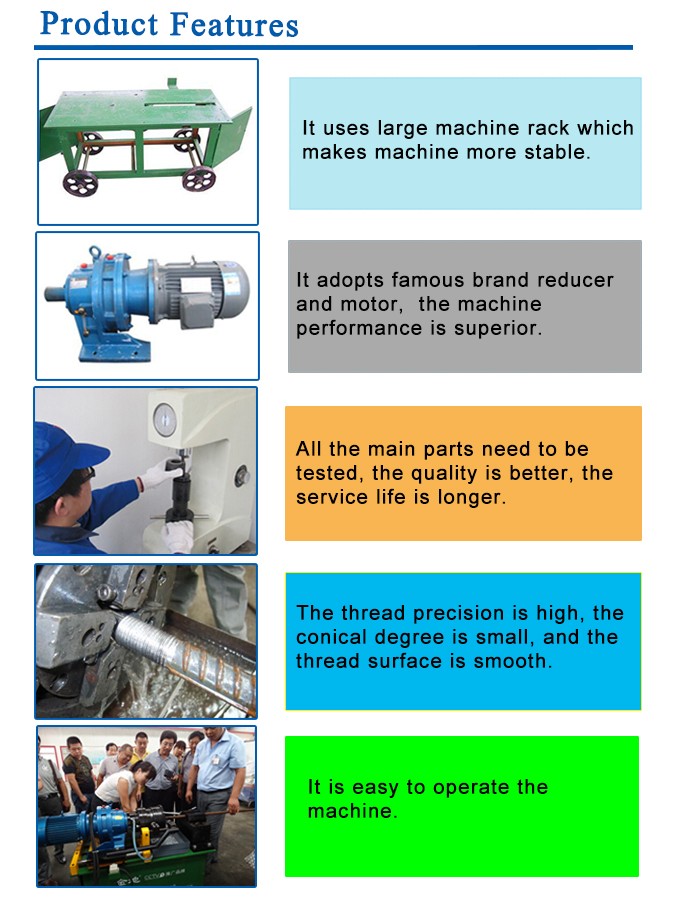 Product Features

It uses large machine rack which makes machine more stable.

It adopts famous brand reducer and motor, the machine performance is superior.

All the main parts need to be tested, the quality is better, the service life is longer.

The thread precision is high, the conical degree is small, and the thread surface is smooth.

It is easy to operate the machine.